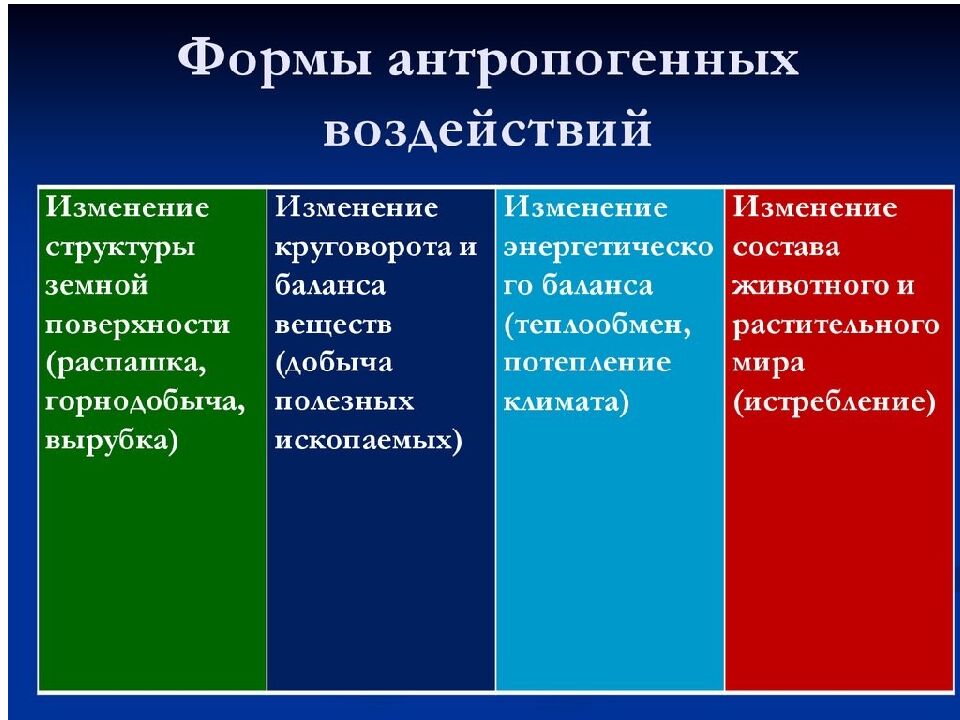 Формы антропогенных воздействий

| Изменение структуры земной поверхности (распашка, горнодобыча, вырубка) | Изменение круговорота и баланса веществ (добыча полезных ископаемых) | Изменение энергетического баланса (теплообмен, потепление климата) | Изменение состава животного и растительного мира (истребление) |
|---|---|---|---|